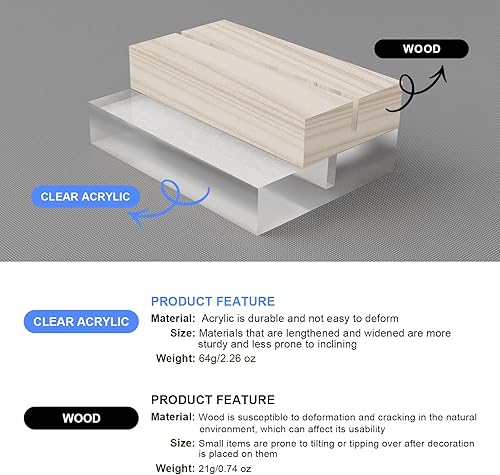 WOOD

CLEAR ACRYLIC

CLEAR ACRYLIC

PRODUCT FEATURE

Material: Acrylic is durable and not easy to deform

Size: Materials that are lengthened and widened are more sturdy and less prone to inclining

Weight: 64g/2.26 oz

WOOD

PRODUCT FEATURE

Material: Wood is susceptible to deformation and cracking in the natural environment, which can affect its usability

Size: Small items are prone to tilting or tipping over after decoration is placed on them

Weight: 21g/0.74 oz